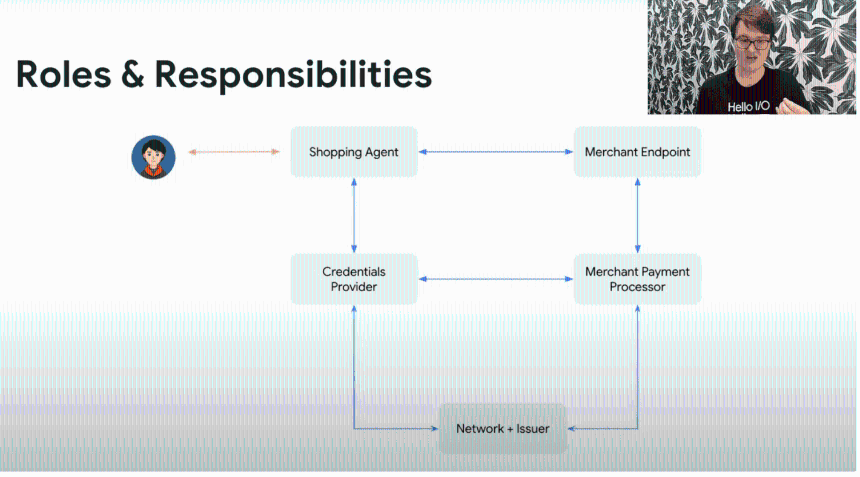 Roles & Responsibilities

Hello I/O

Shopping Agent

Merchant Endpoint

Credentials Provider

Merchant Payment Processor

Network + Issuer